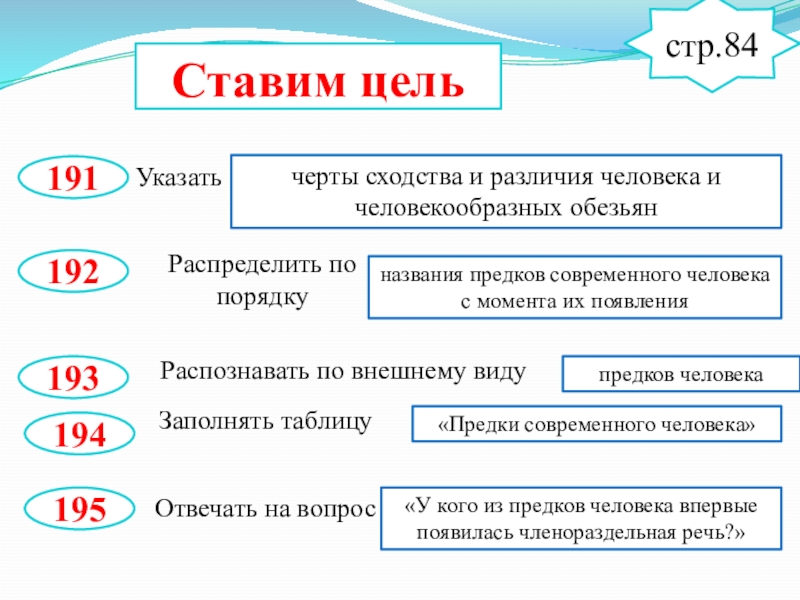 стр.84

Ставим цель

191 Указать черты сходства и различия человека и человекообразных обезьян

192 Распределить по порядку названия предков современного человека с момента их появления

193 Распознавать по внешнему виду предков человека

194 Заполнять таблицу «Предки современного человека»

195 Отвечать на вопрос «У кого из предков человека впервые появилась членораздельная речь?»